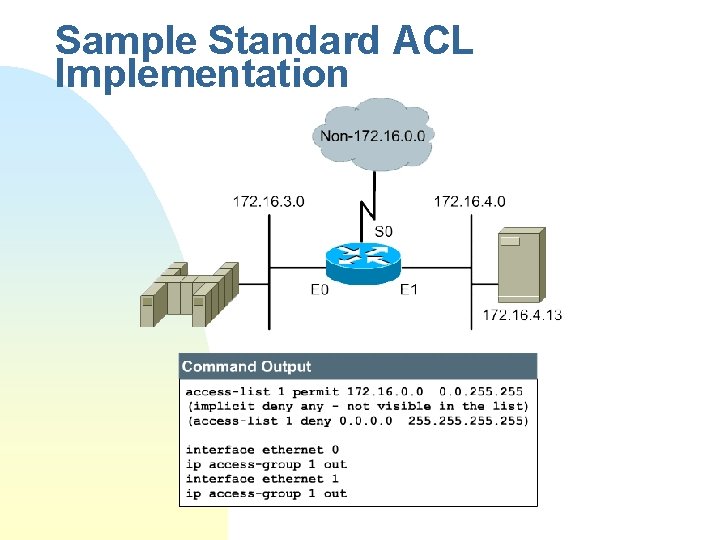 Sample Standard ACL Implementation

Non-172.16.0.0

172.16.3.0

172.16.4.0

S0

E0

E1

172.16.4.13

Command Output

access-list 1 permit 172.16.0.0 0.0.255.255
(implicit deny any - not visible in the list)
(access-list 1 deny 0.0.0.0 255.255.255.255)

interface ethernet 0
ip access-group 1 out
interface ethernet 1
ip access-group 1 out